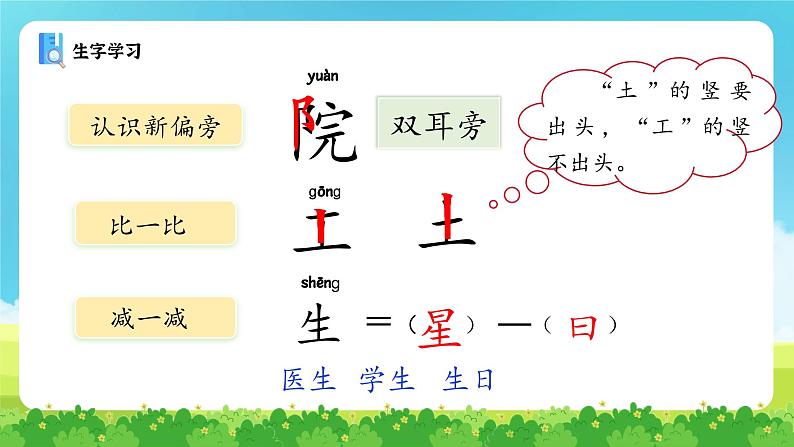 生字学习

认识新偏旁　yuàn 院　双耳旁

“土”的竖要出头，“工”的竖不出头。

比一比　gōng 工　土

减一减　shēng 生 =（星）—（日）

医生　学生　生日